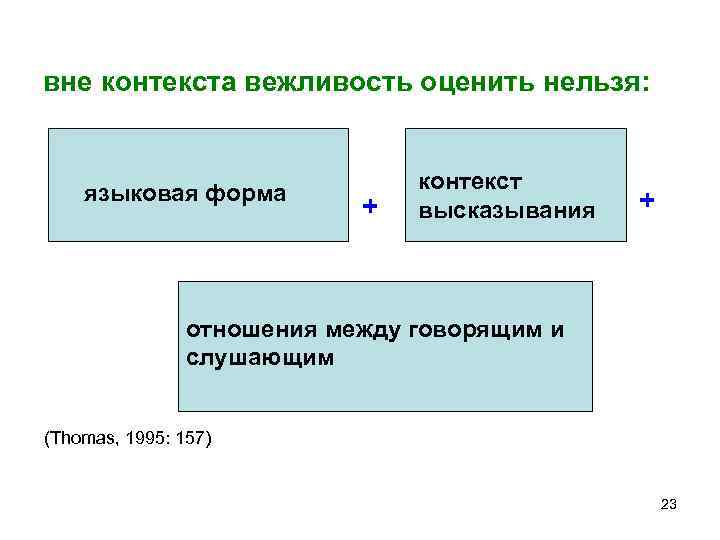 вне контекста вежливость оценить нельзя:

языковая форма

+

контекст высказывания

+

отношения между говорящим и слушающим

(Thomas, 1995: 157)

23